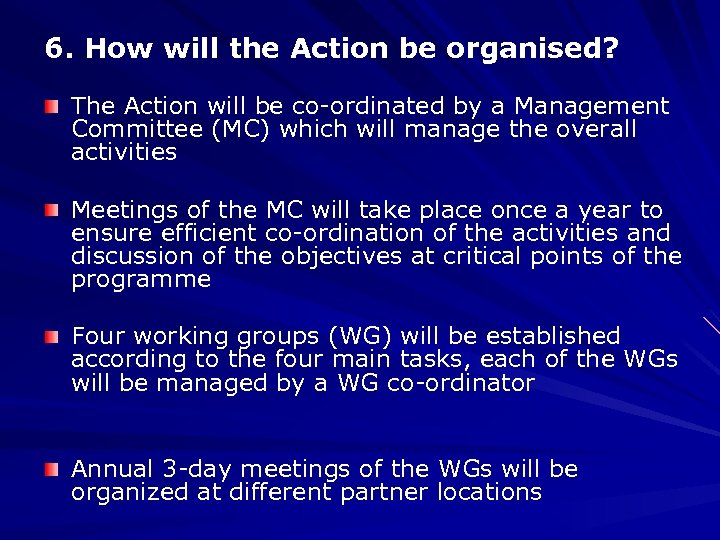 6. How will the Action be organised?

The Action will be co-ordinated by a Management Committee (MC) which will manage the overall activities

Meetings of the MC will take place once a year to ensure efficient co-ordination of the activities and discussion of the objectives at critical points of the programme

Four working groups (WG) will be established according to the four main tasks, each of the WGs will be managed by a WG co-ordinator

Annual 3-day meetings of the WGs will be organized at different partner locations